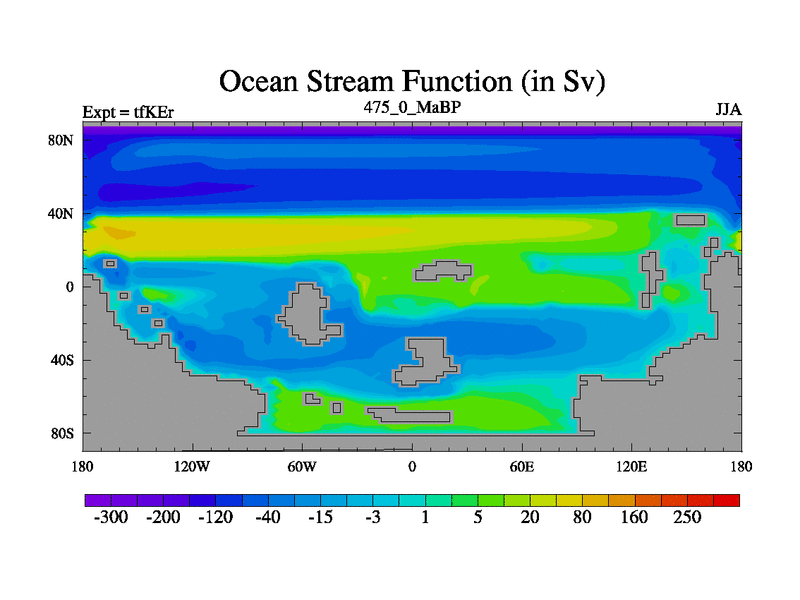 Ocean Stream Function (in Sv)

Expt = tfKEr

475_0_MaBP

JJA

80N
40N
0
40S
80S

180
120W
60W
0
60E
120E
180

-300
-200
-120
-40
-15
-3
1
5
20
80
160
250